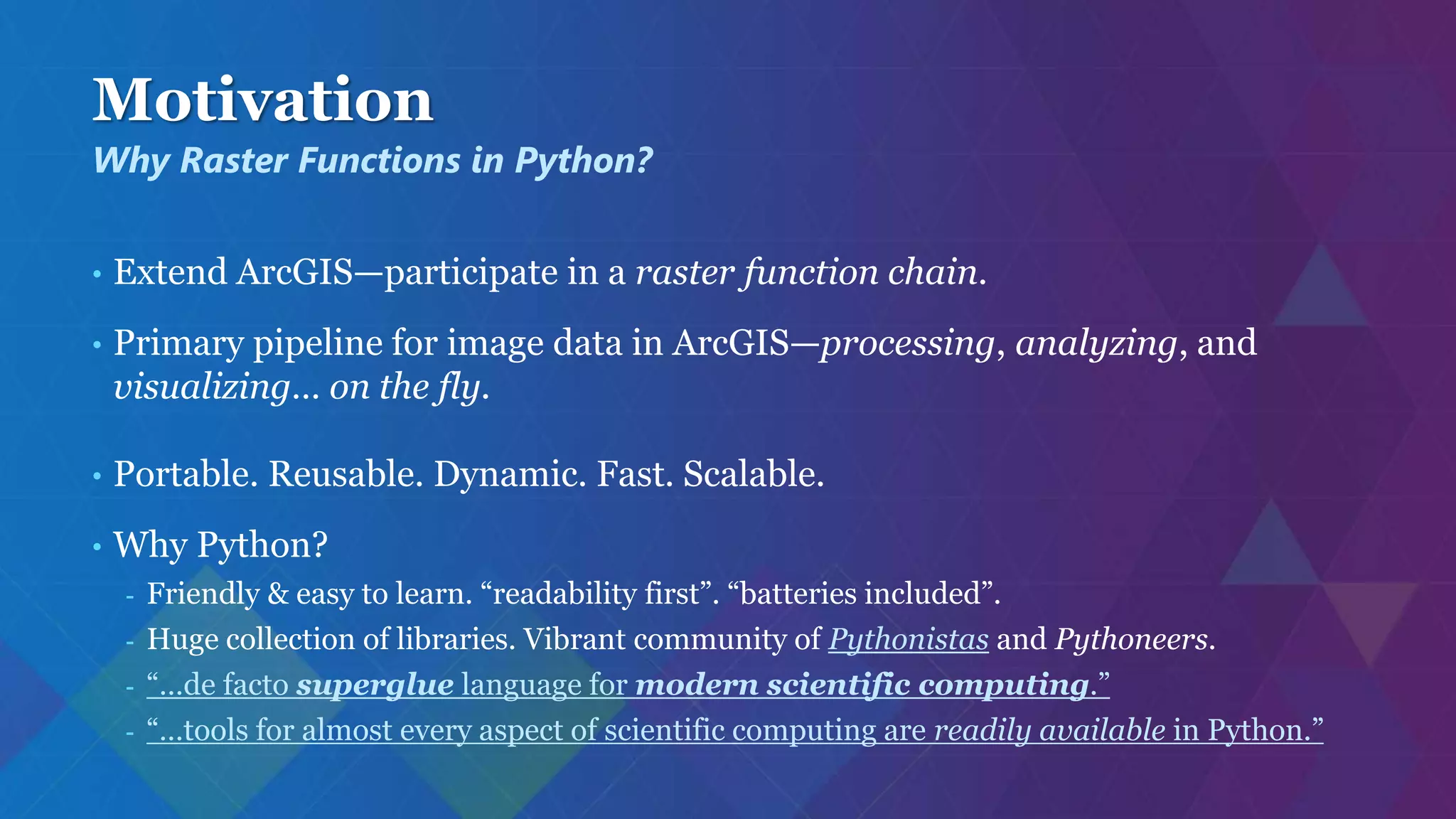 Motivation
Why Raster Functions in Python?

• Extend ArcGIS—participate in a raster function chain.

• Primary pipeline for image data in ArcGIS—processing, analyzing, and visualizing… on the fly.

• Portable. Reusable. Dynamic. Fast. Scalable.

• Why Python?
- Friendly & easy to learn. “readability first”. “batteries included”.
- Huge collection of libraries. Vibrant community of Pythonistas and Pythoneers.
- “…de facto superglue language for modern scientific computing.”
- “…tools for almost every aspect of scientific computing are readily available in Python.”